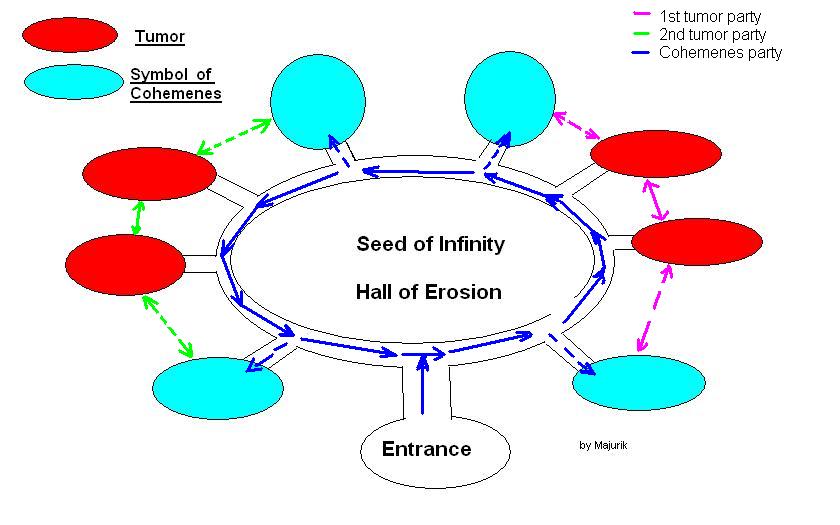 Tumor

Symbol of Cohemenes

1st tumor party
2nd tumor party
Cohemenes party

Seed of Infinity

Hall of Erosion

Entrance

by Majurik